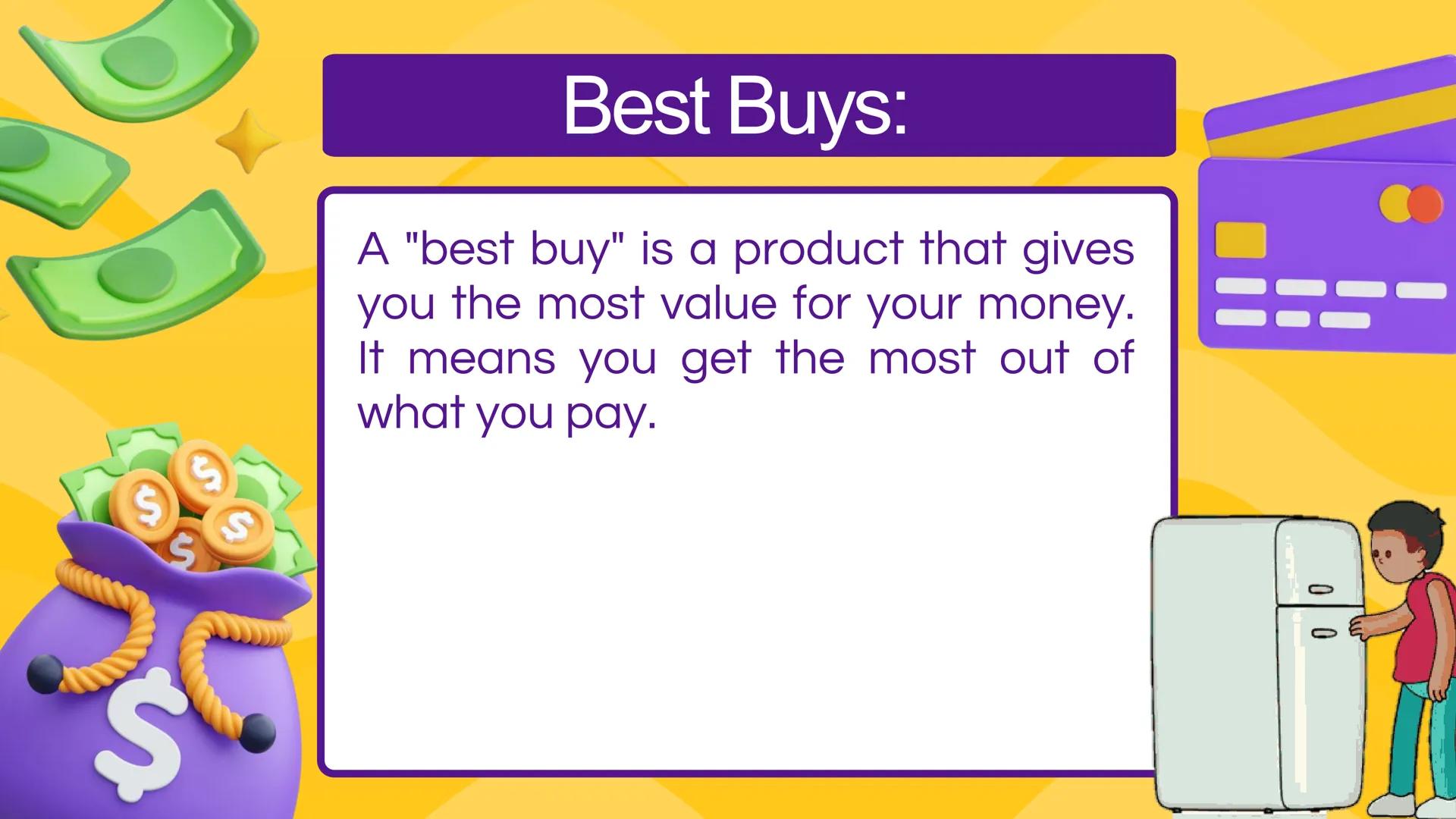 Best Buys:

A "best buy" is a product that gives you the most value for your money. It means you get the most out of what you pay.